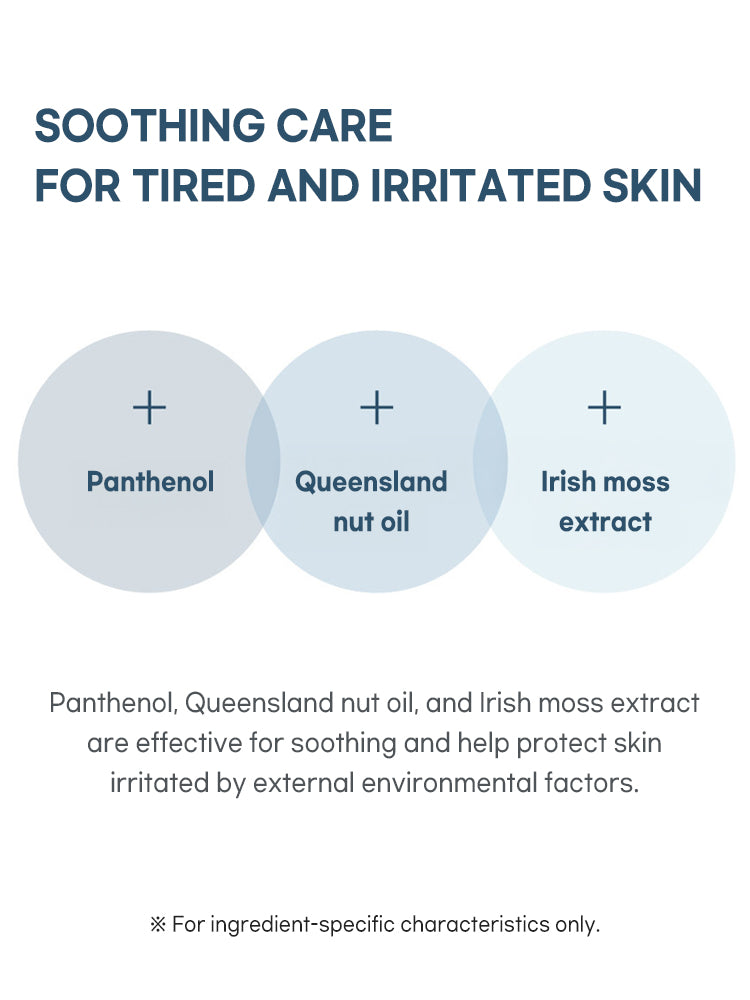 SOOTHING CARE
FOR TIRED AND IRRITATED SKIN

+
Panthenol

+
Queensland nut oil

+
Irish moss extract

Panthenol, Queensland nut oil, and Irish moss extract are effective for soothing and help protect skin irritated by external environmental factors.

※ For ingredient-specific characteristics only.